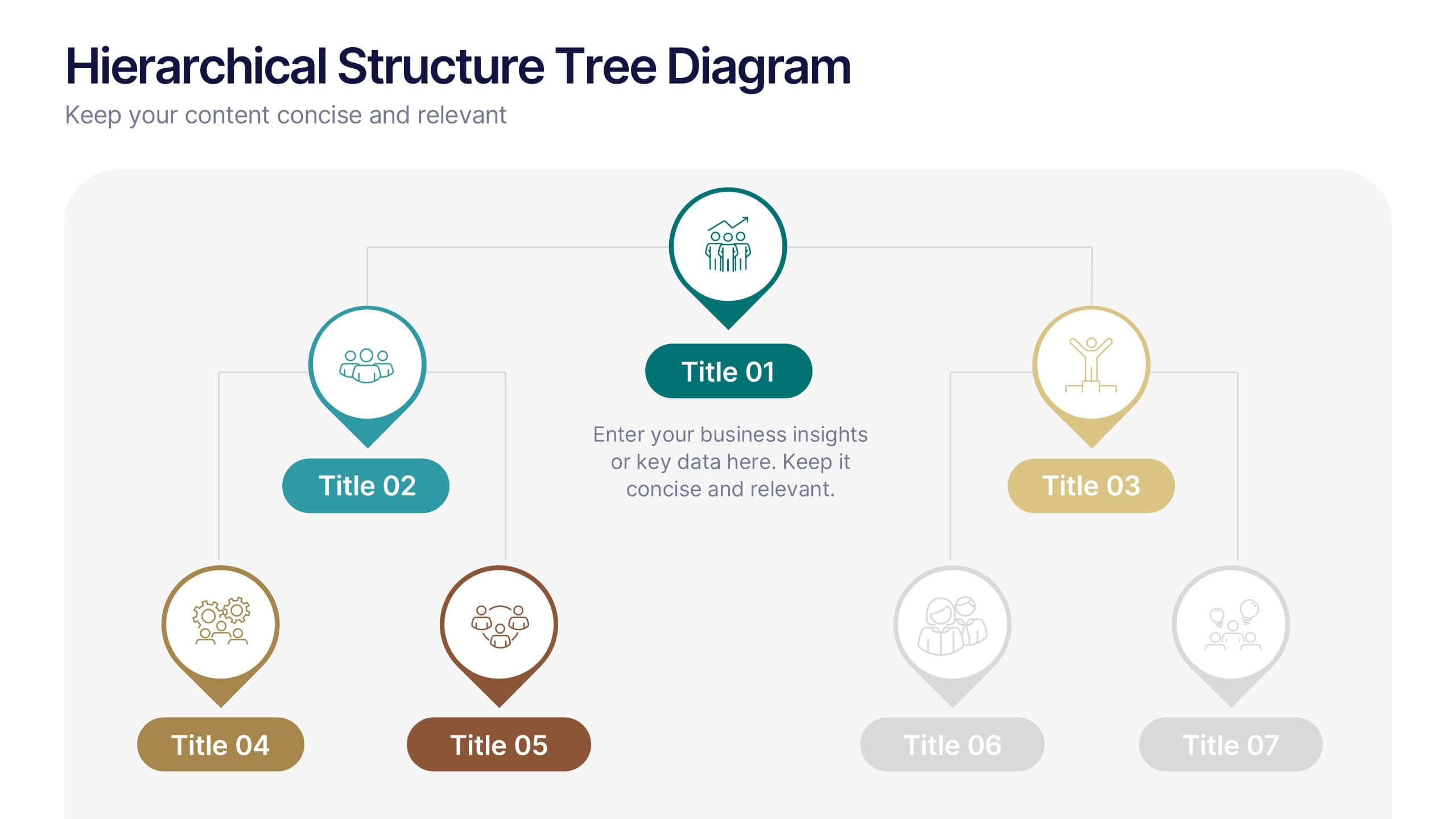 Hierarchical Structure Tree Diagram
Keep your content concise and relevant

Title 01

Enter your business insights or key data here. Keep it concise and relevant.

Title 02

Title 03

Title 04

Title 05

Title 06

Title 07